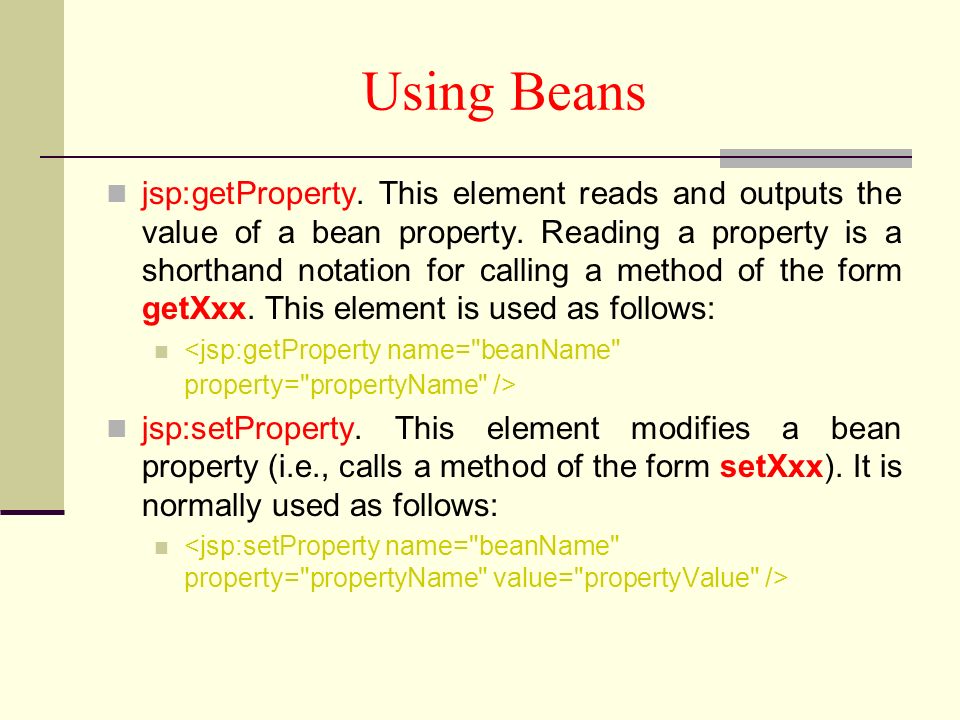 Using Beans

jsp:getProperty. This element reads and outputs the value of a bean property. Reading a property is a shorthand notation for calling a method of the form getXxx. This element is used as follows:

<jsp:getProperty name="beanName" property="propertyName" />

jsp:setProperty. This element modifies a bean property (i.e., calls a method of the form setXxx). It is normally used as follows:

<jsp:setProperty name="beanName" property="propertyName" value="propertyValue" />